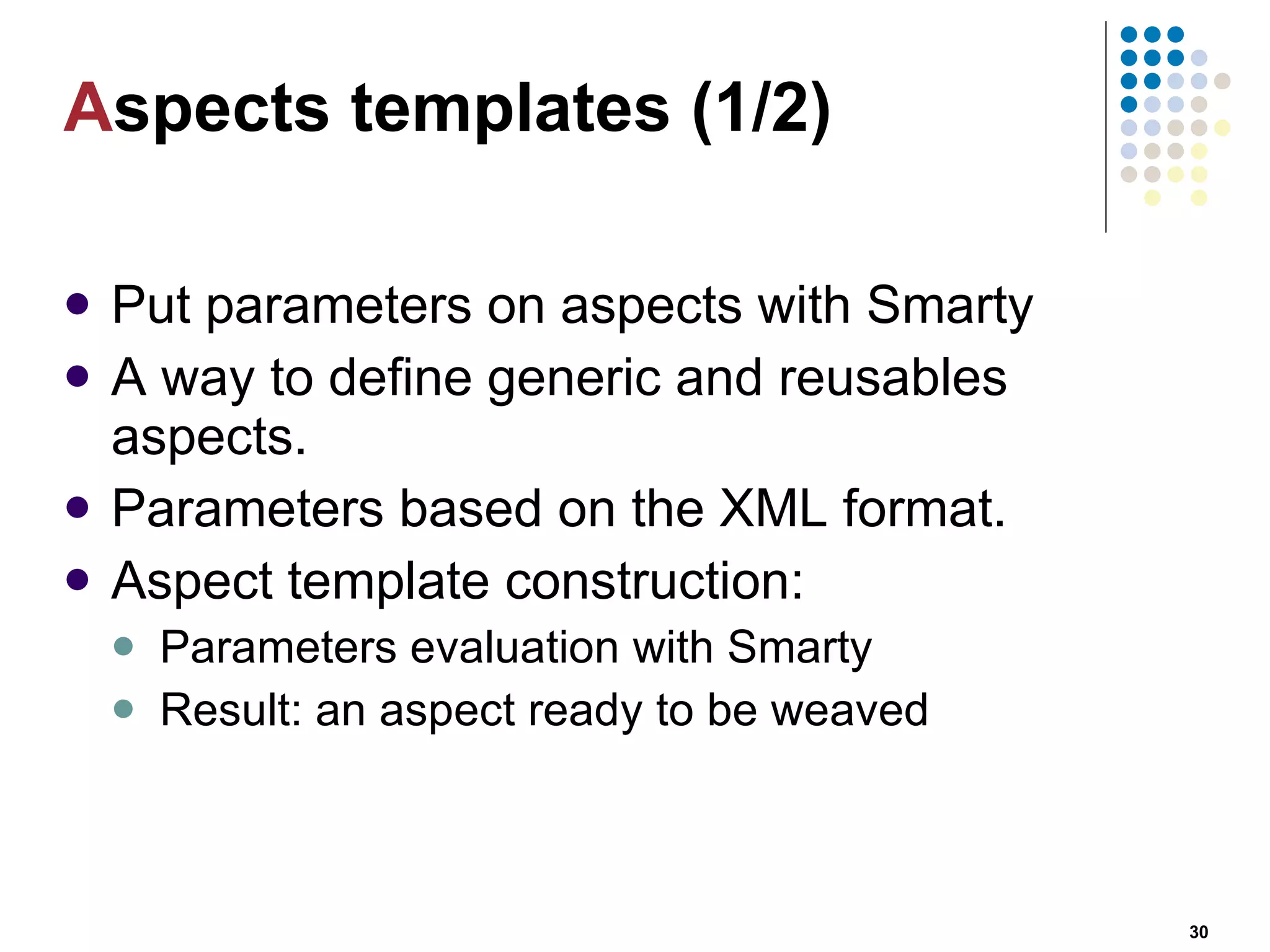 Aspects templates (1/2)

- Put parameters on aspects with Smarty
- A way to define generic and reusables aspects.
- Parameters based on the XML format.
- Aspect template construction:
  - Parameters evaluation with Smarty
  - Result: an aspect ready to be weaved

30